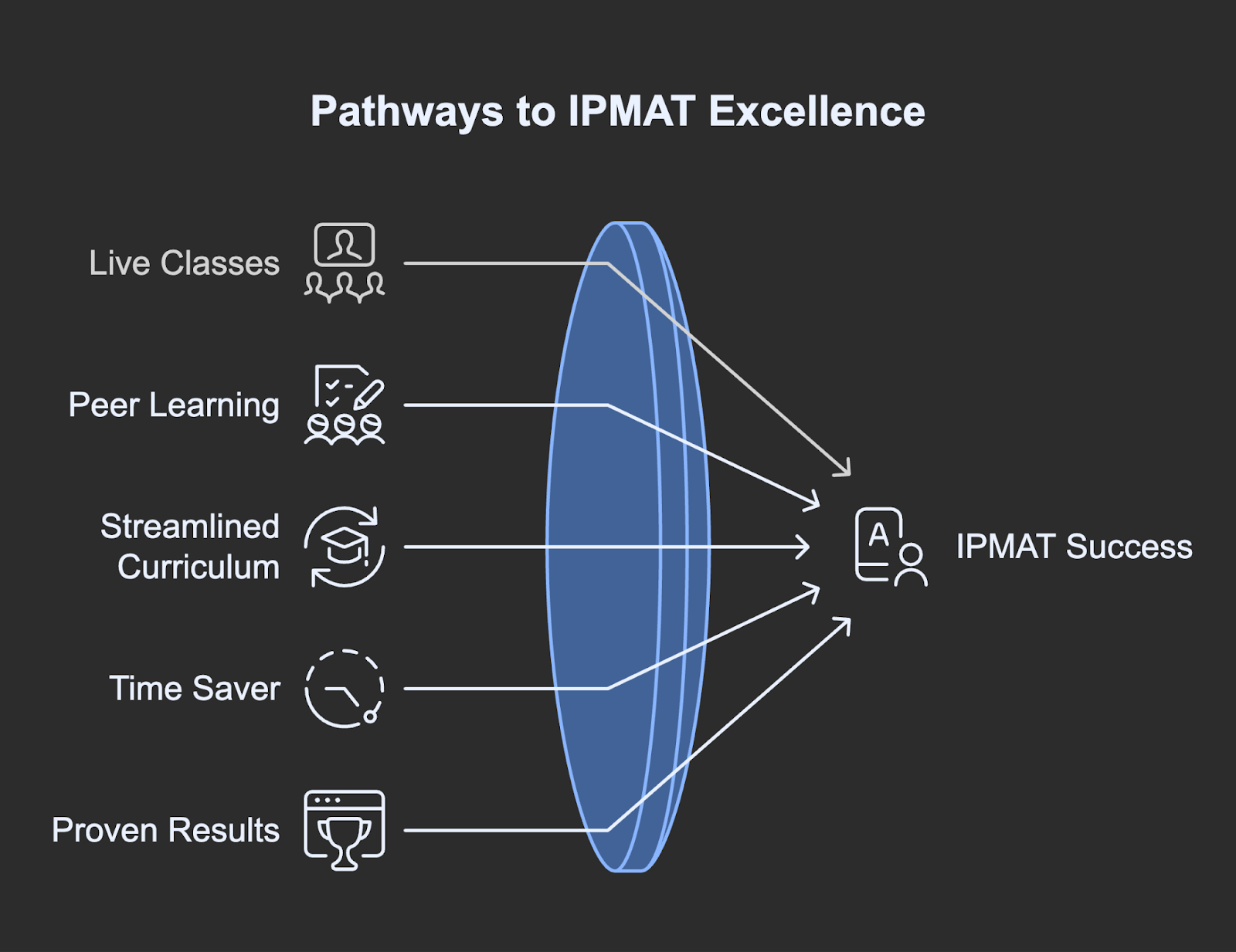 Pathways to IPMAT Excellence

Live Classes

Peer Learning

Streamlined Curriculum

Time Saver

Proven Results

A

IPMAT Success